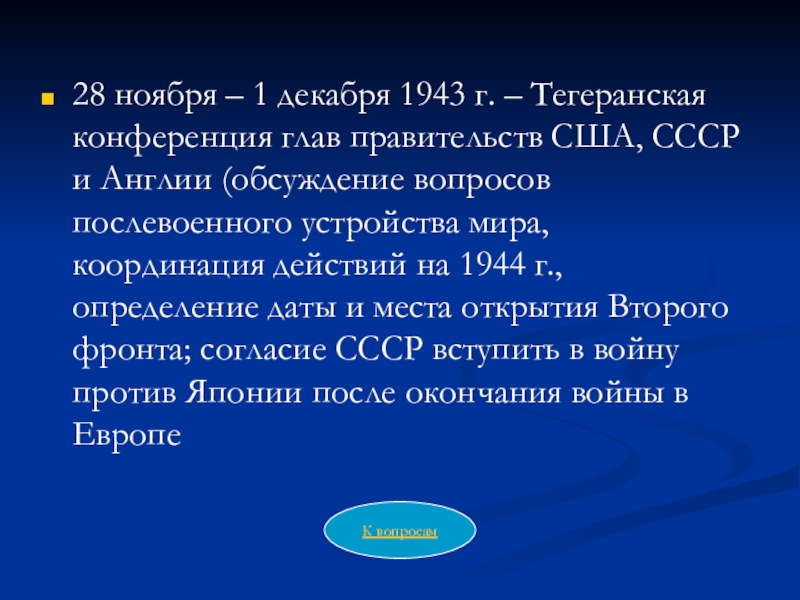 28 ноября – 1 декабря 1943 г. – Тегеранская конференция глав правительств США, СССР и Англии (обсуждение вопросов послевоенного устройства мира, координация действий на 1944 г., определение даты и места открытия Второго фронта; согласие СССР вступить в войну против Японии после окончания войны в Европе

К вопросам